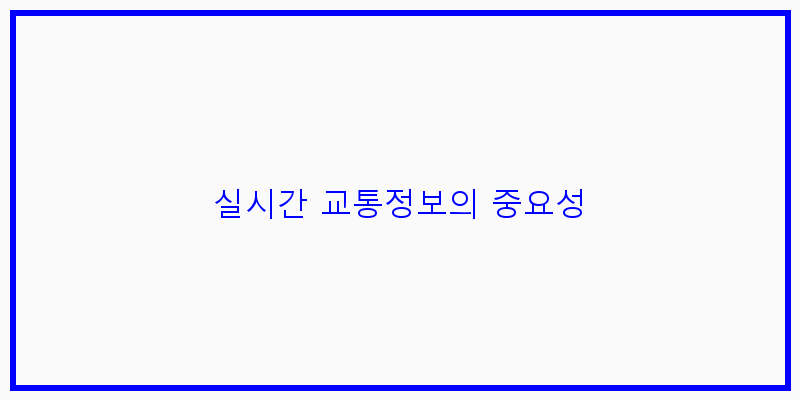 실시간 교통정보의 중요성